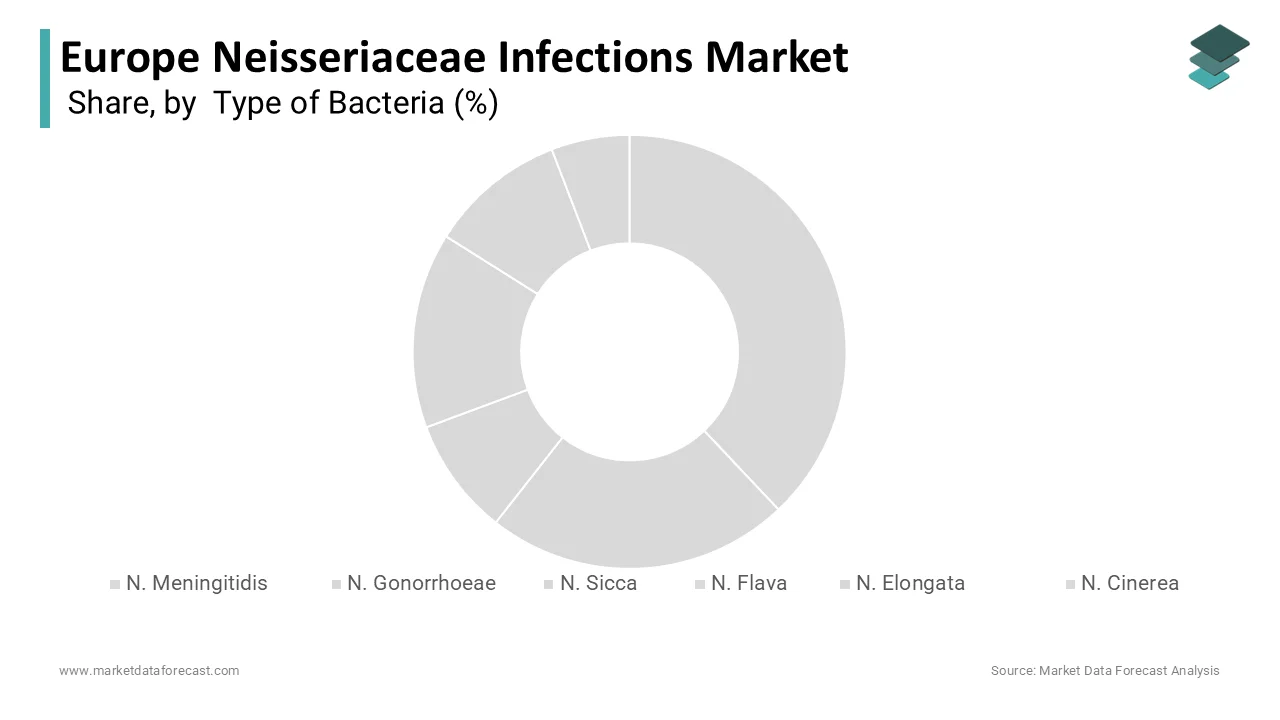 Europe Neisseriaceae Infections Market
Share, by Type of Bacteria (%)

N. Meningitidis
N. Gonorrhoeae
N. Sicca
N. Flava
N. Elongata
N. Cinerea

www.marketdataforecast.com
Source: Market Data Forecast Analysis